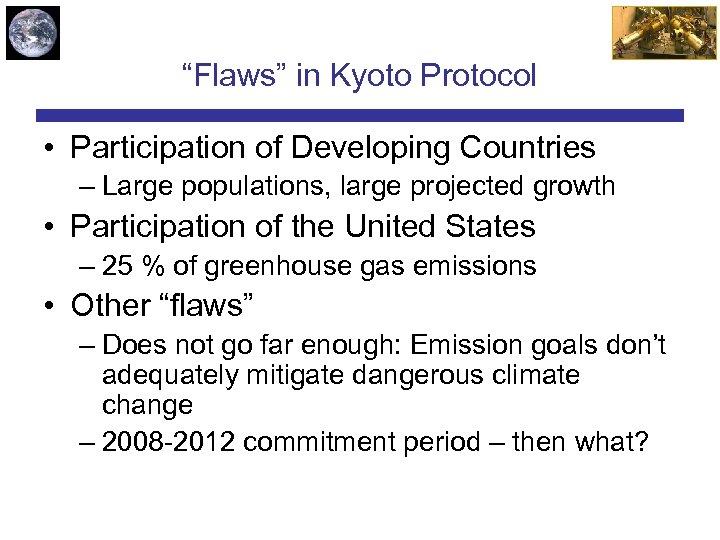 “Flaws” in Kyoto Protocol

• Participation of Developing Countries
– Large populations, large projected growth
• Participation of the United States
– 25 % of greenhouse gas emissions
• Other “flaws”
– Does not go far enough: Emission goals don’t adequately mitigate dangerous climate change
– 2008-2012 commitment period – then what?